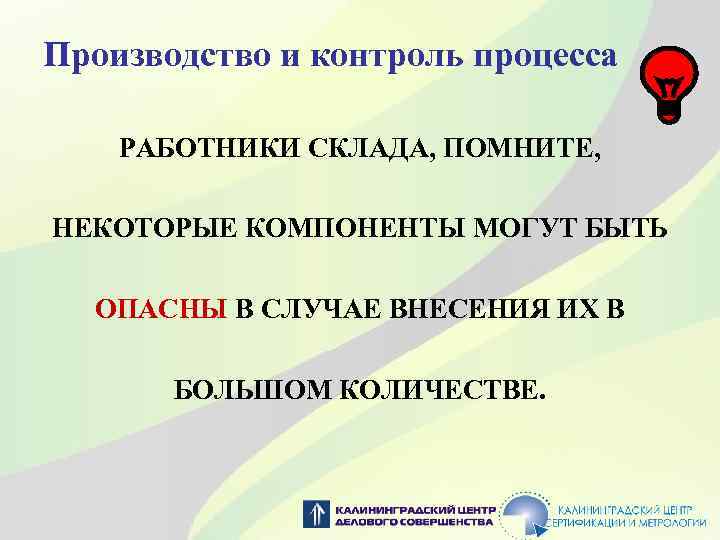 Производство и контроль процесса

РАБОТНИКИ СКЛАДА, ПОМНИТЕ,

НЕКОТОРЫЕ КОМПОНЕНТЫ МОГУТ БЫТЬ

ОПАСНЫ В СЛУЧАЕ ВНЕСЕНИЯ ИХ В

БОЛЬШОМ КОЛИЧЕСТВЕ.

КАЛИНИНГРАДСКИЙ ЦЕНТР ДЕЛОВОГО СОВЕРШЕНСТВА

КАЛИНИНГРАДСКИЙ ЦЕНТР СЕРТИФИКАЦИИ И МЕТРОЛОГИИ